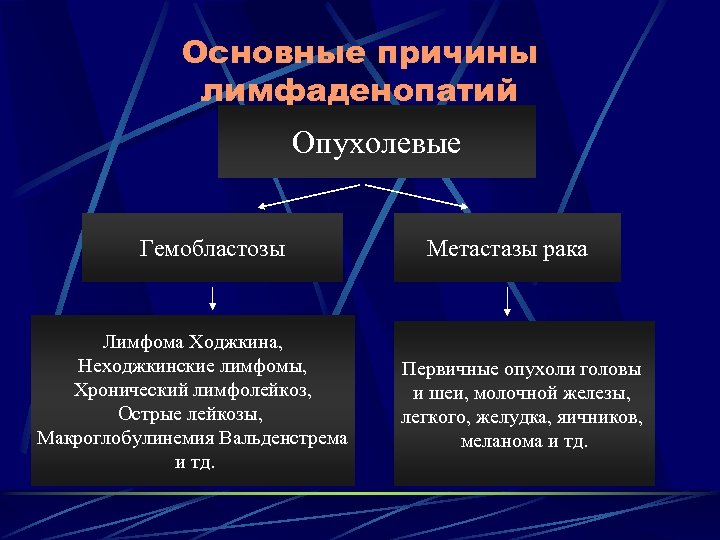 Основные причины лимфаденопатий

Опухолевые

Гемобластозы

Метастазы рака

Лимфома Ходжкина,
Неходжкинские лимфомы,
Хронический лимфолейкоз,
Острые лейкозы,
Макроглобулинемия Вальденстрема
и тд.

Первичные опухоли головы
и шеи, молочной железы,
легкого, желудка, яичников,
меланома и тд.